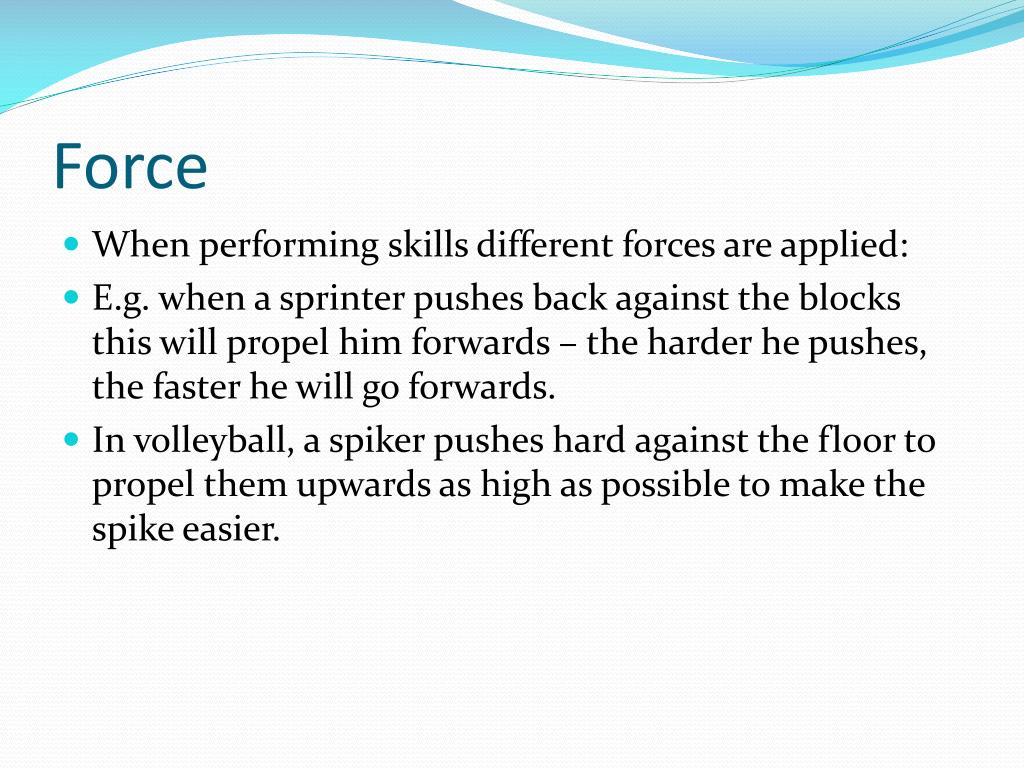 Force

- When performing skills different forces are applied:
- E.g. when a sprinter pushes back against the blocks this will propel him forwards – the harder he pushes, the faster he will go forwards.
- In volleyball, a spiker pushes hard against the floor to propel them upwards as high as possible to make the spike easier.